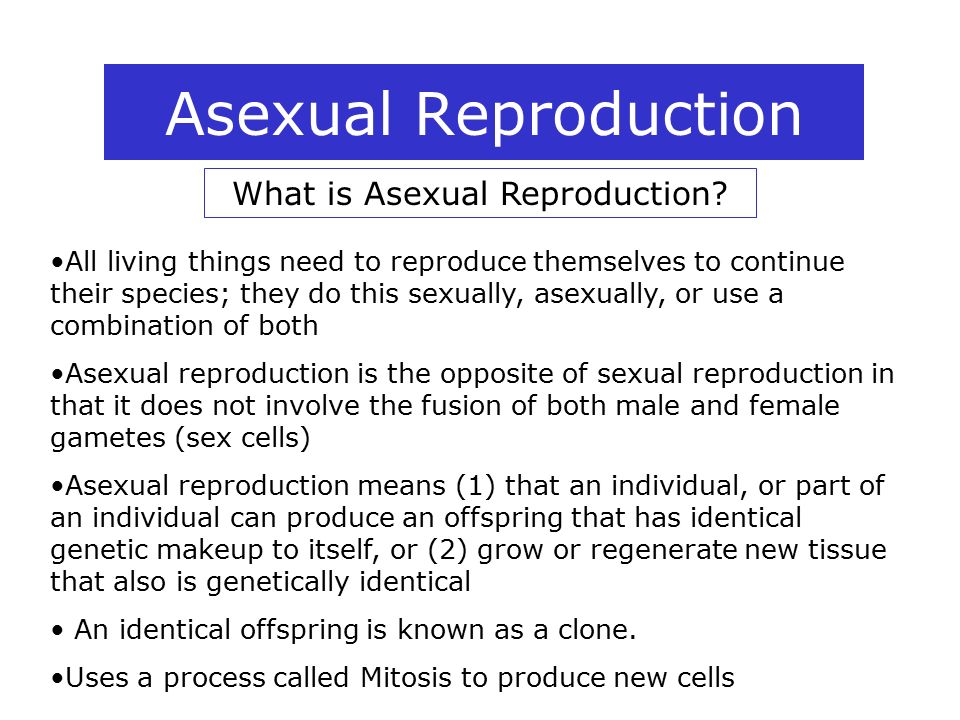 Asexual Reproduction

What is Asexual Reproduction?

•All living things need to reproduce themselves to continue their species; they do this sexually, asexually, or use a combination of both

•Asexual reproduction is the opposite of sexual reproduction in that it does not involve the fusion of both male and female gametes (sex cells)

•Asexual reproduction means (1) that an individual, or part of an individual can produce an offspring that has identical genetic makeup to itself, or (2) grow or regenerate new tissue that also is genetically identical

• An identical offspring is known as a clone.

•Uses a process called Mitosis to produce new cells